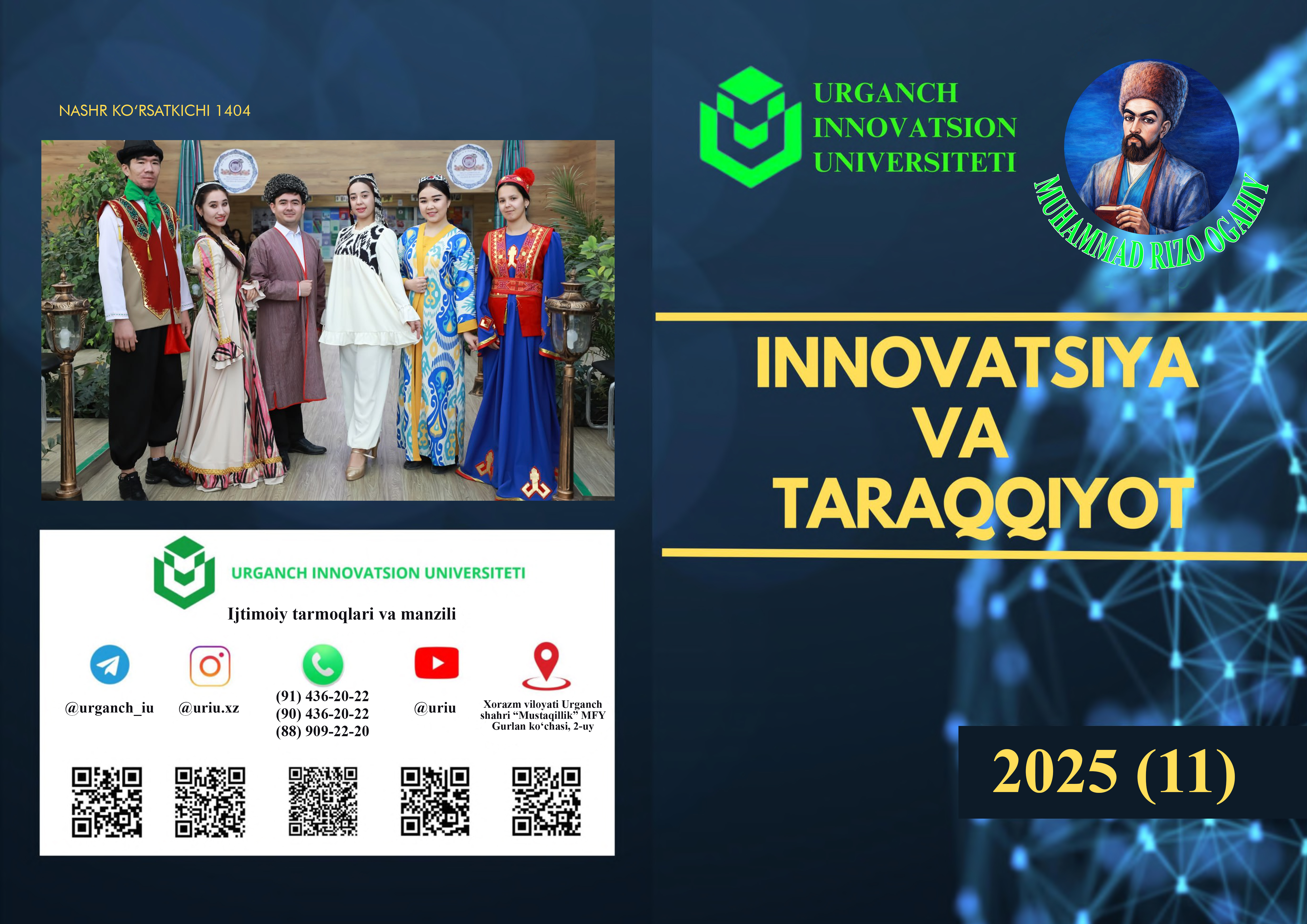 NASHR KO'RSATKICHI 1404

URGANCH INNOVATSION UNIVERSITETI

Ijtimoiy tarmoqlari va manzili

@urganch_iu

@uriu.xz

(91) 436-20-22
(90) 436-20-22
(88) 909-22-20

@uriu

Xorazm viloyati Urganch shahri "Mustaqillik" MFY Gurlan ko'chasi, 2-uy

URGANCH INNOVATSION UNIVERSITETI

MUHAMMAD RIZO OGAHIY

INNOVATSIYA VA TARAQQIYOT

2025 (11)